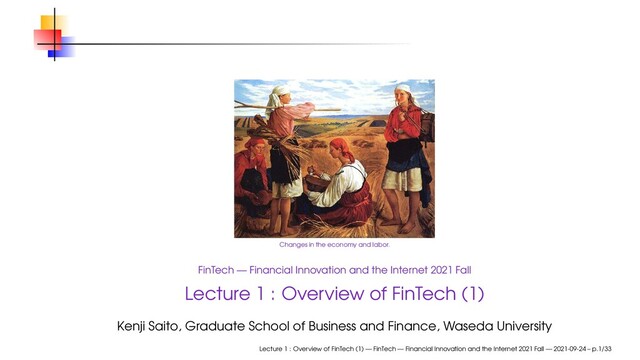 Changes in the economy and labor.

FinTech — Financial Innovation and the Internet 2021 Fall

Lecture 1 : Overview of FinTech (1)

Kenji Saito, Graduate School of Business and Finance, Waseda University

Lecture 1 : Overview of FinTech (1) — FinTech — Financial Innovation and the Internet 2021 Fall — 2021-09-24 – p.1/33